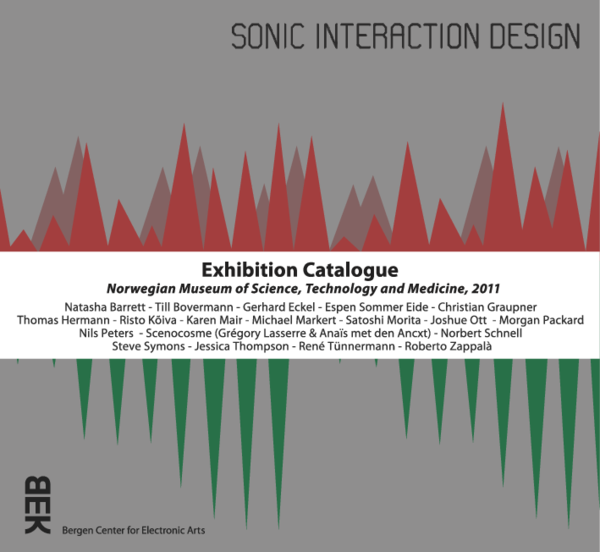 SONIC INTERACTION DESIGN

Exhibition Catalogue

Norwegian Museum of Science, Technology and Medicine, 2011

Natasha Barrett - Till Bovermann - Gerhard Eckel - Espen Sommer Eide - Christian Graupner
Thomas Hermann - Risto Kõiva - Karen Mair - Michael Markert - Satoshi Morita - Joshue Ott - Morgan Packard
Nils Peters - Scenocosme (Grégory Lasserre & Anaïs met den Ancxt) - Norbert Schnell
Steve Symons - Jessica Thompson - René Tünnermann - Roberto Zappalà

BEK

Bergen Center for Electronic Arts